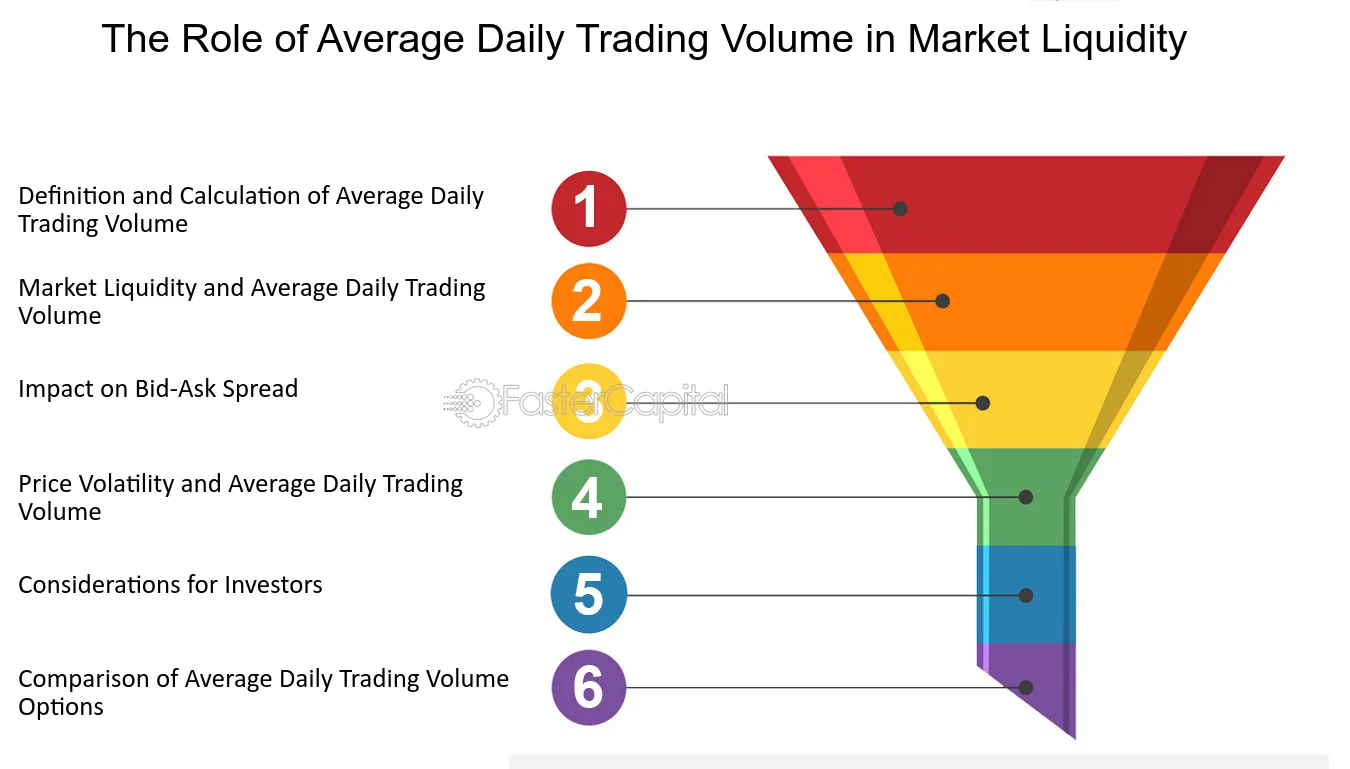 The Role of Average Daily Trading Volume in Market Liquidity

Definition and Calculation of Average Daily Trading Volume

1

Market Liquidity and Average Daily Trading Volume

2

Impact on Bid-Ask Spread

3

FasterCapital

Price Volatility and Average Daily Trading Volume

4

Considerations for Investors

5

Comparison of Average Daily Trading Volume Options

6